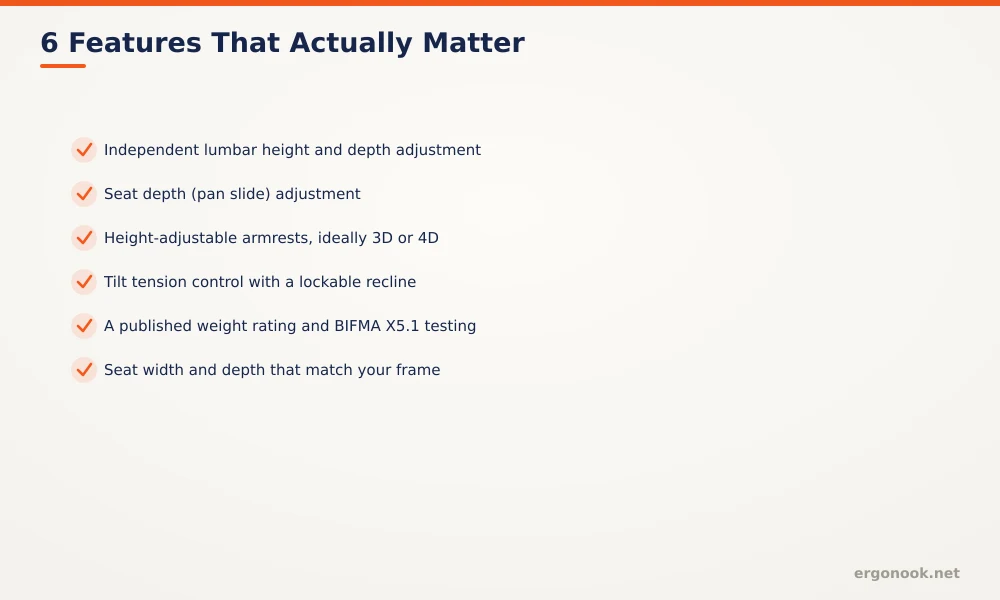 6 Features That Actually Matter

Independent lumbar height and depth adjustment

Seat depth (pan slide) adjustment

Height-adjustable armrests, ideally 3D or 4D

Tilt tension control with a lockable recline

A published weight rating and BIFMA X5.1 testing

Seat width and depth that match your frame

ergonook.net